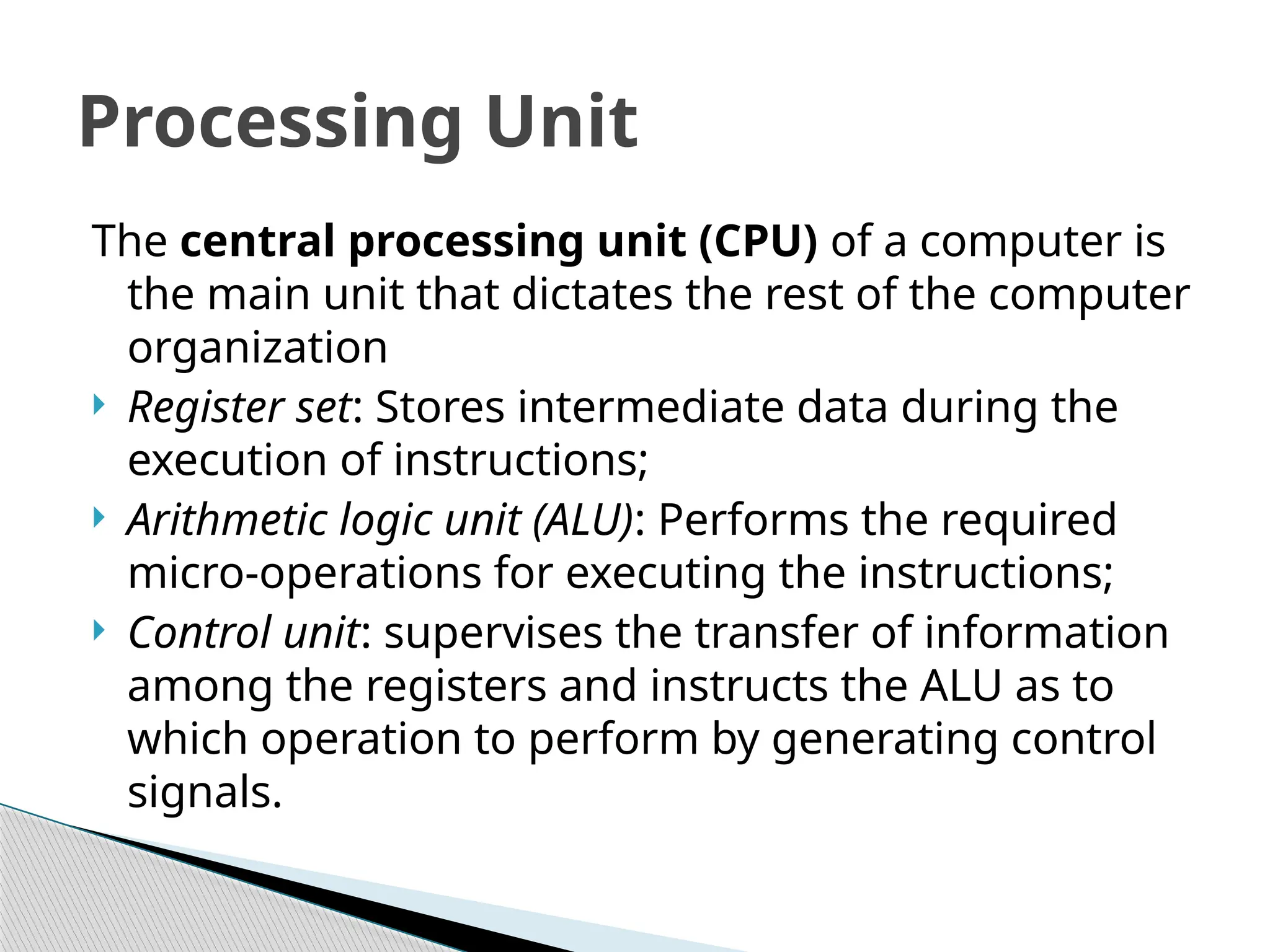 Processing Unit

The central processing unit (CPU) of a computer is the main unit that dictates the rest of the computer organization

Register set: Stores intermediate data during the execution of instructions;

Arithmetic logic unit (ALU): Performs the required micro-operations for executing the instructions;

Control unit: supervises the transfer of information among the registers and instructs the ALU as to which operation to perform by generating control signals.